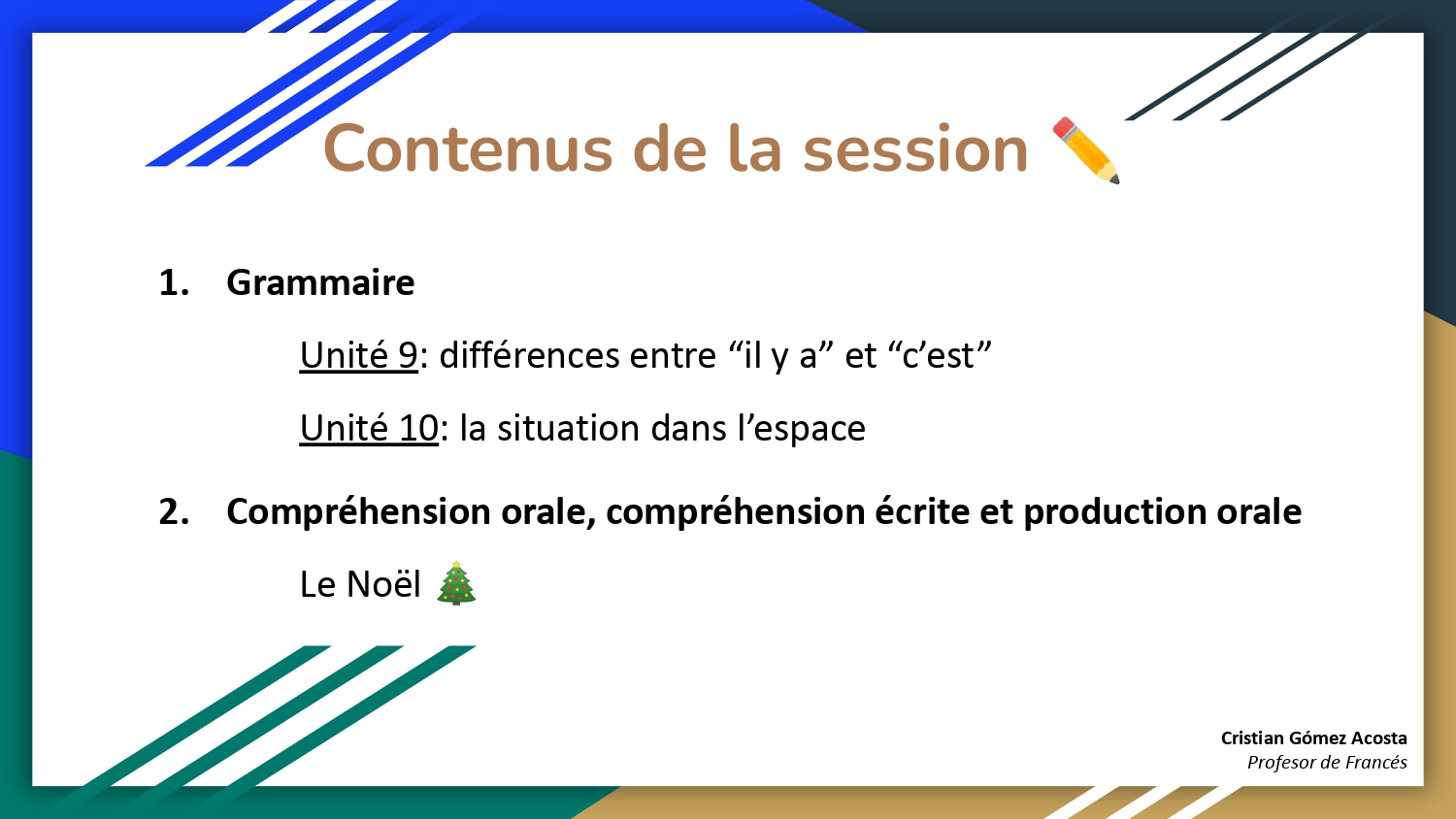 Contenus de la session ✏️

1. Grammaire

Unité 9: différences entre “il y a” et “c’est”

Unité 10: la situation dans l’espace

2. Compréhension orale, compréhension écrite et production orale

Le Noël 🎄

Cristian Gómez Acosta
Profesor de Francés